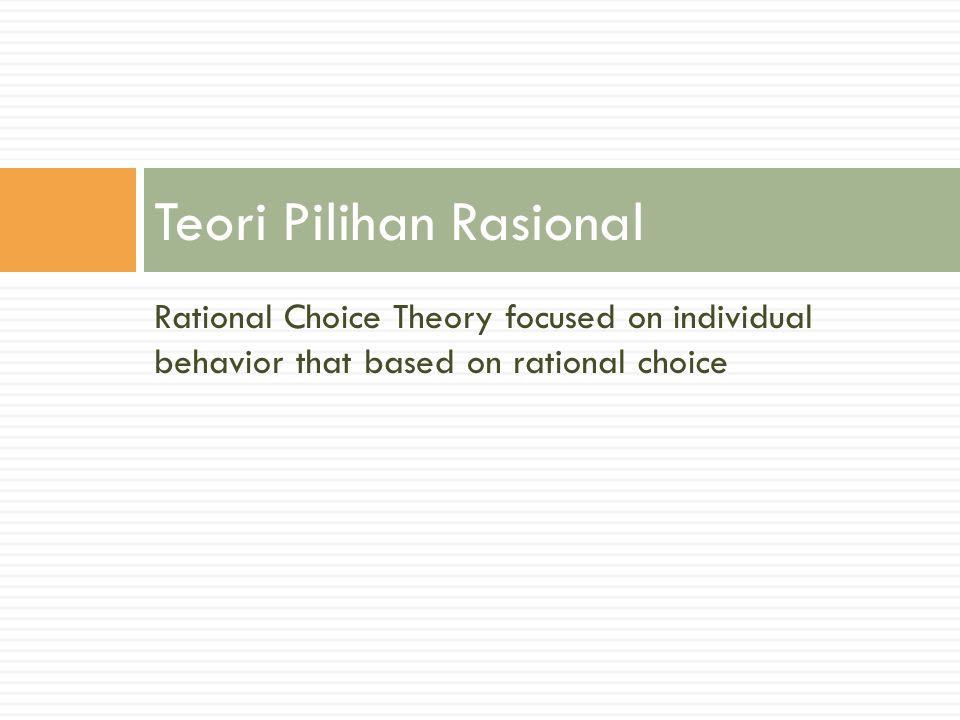 Teori Pilihan Rasional

Rational Choice Theory focused on individual behavior that based on rational choice